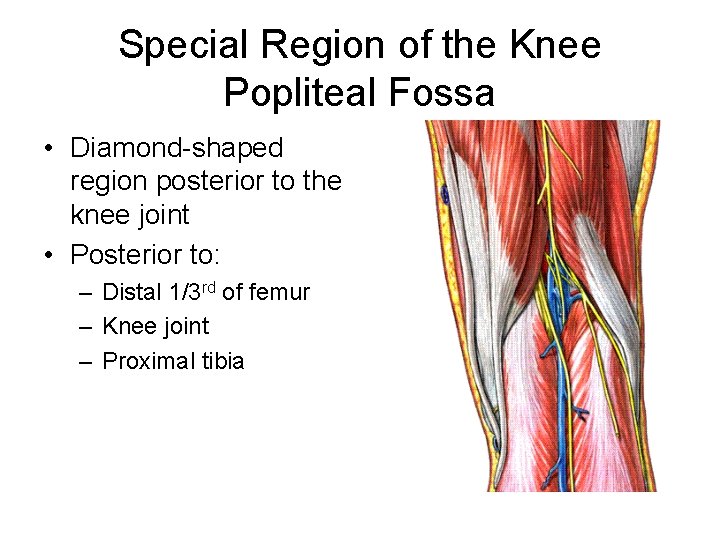 Special Region of the Knee
Popliteal Fossa

• Diamond-shaped region posterior to the knee joint
• Posterior to:
– Distal 1/3$^{rd}$ of femur
– Knee joint
– Proximal tibia